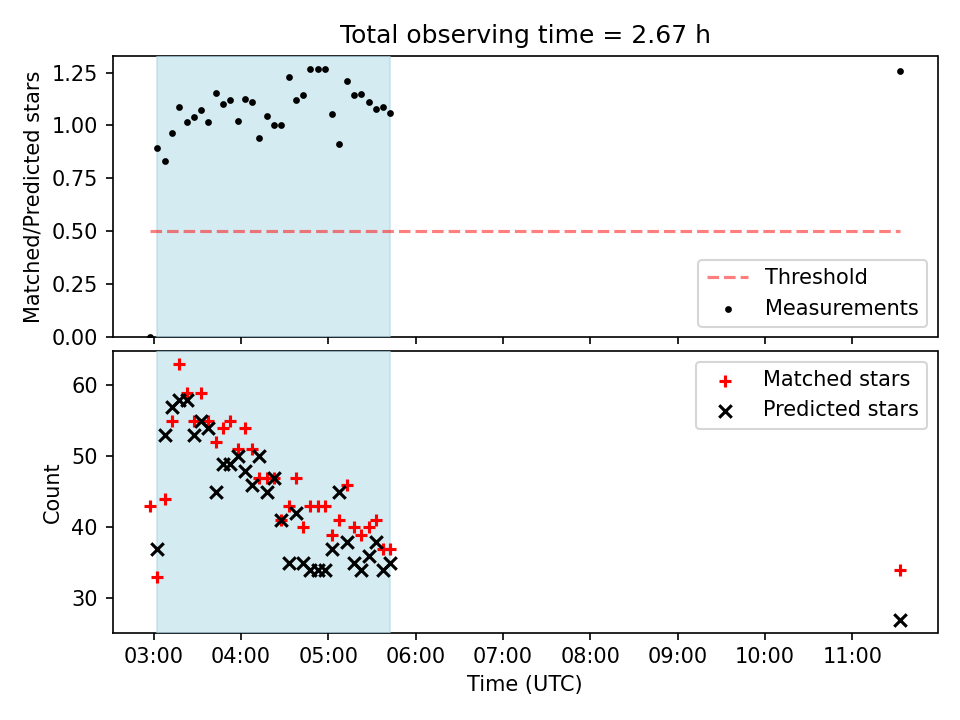 Total observing time = 2.67 h

Matched/Predicted stars

1.25
1.00
0.75
0.50
0.25
0.00

Threshold
Measurements

Count

60
50
40
30

Matched stars
Predicted stars

03:00 04:00 05:00 06:00 07:00 08:00 09:00 10:00 11:00

Time (UTC)